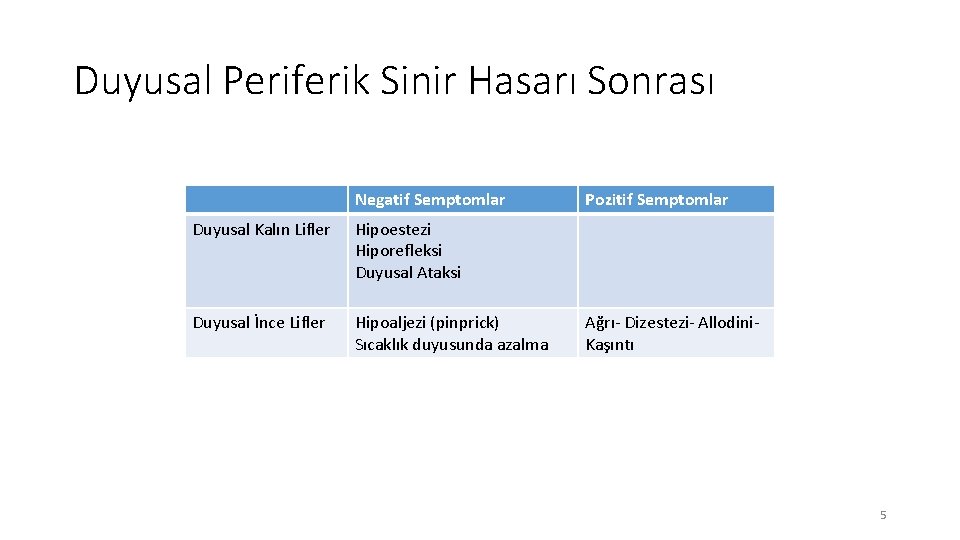 Duyusal Periferik Sinir Hasarı Sonrası

| | Negatif Semptomlar | Pozitif Semptomlar |
|---|---|---|
| Duyusal Kalın Lifler | Hipoestezi Hiporefleksi Duyusal Ataksi | |
| Duyusal İnce Lifler | Hipoaljezi (pinprick) Sıcaklık duyusunda azalma | Ağrı- Dizestezi- Allodini- Kaşıntı |

5